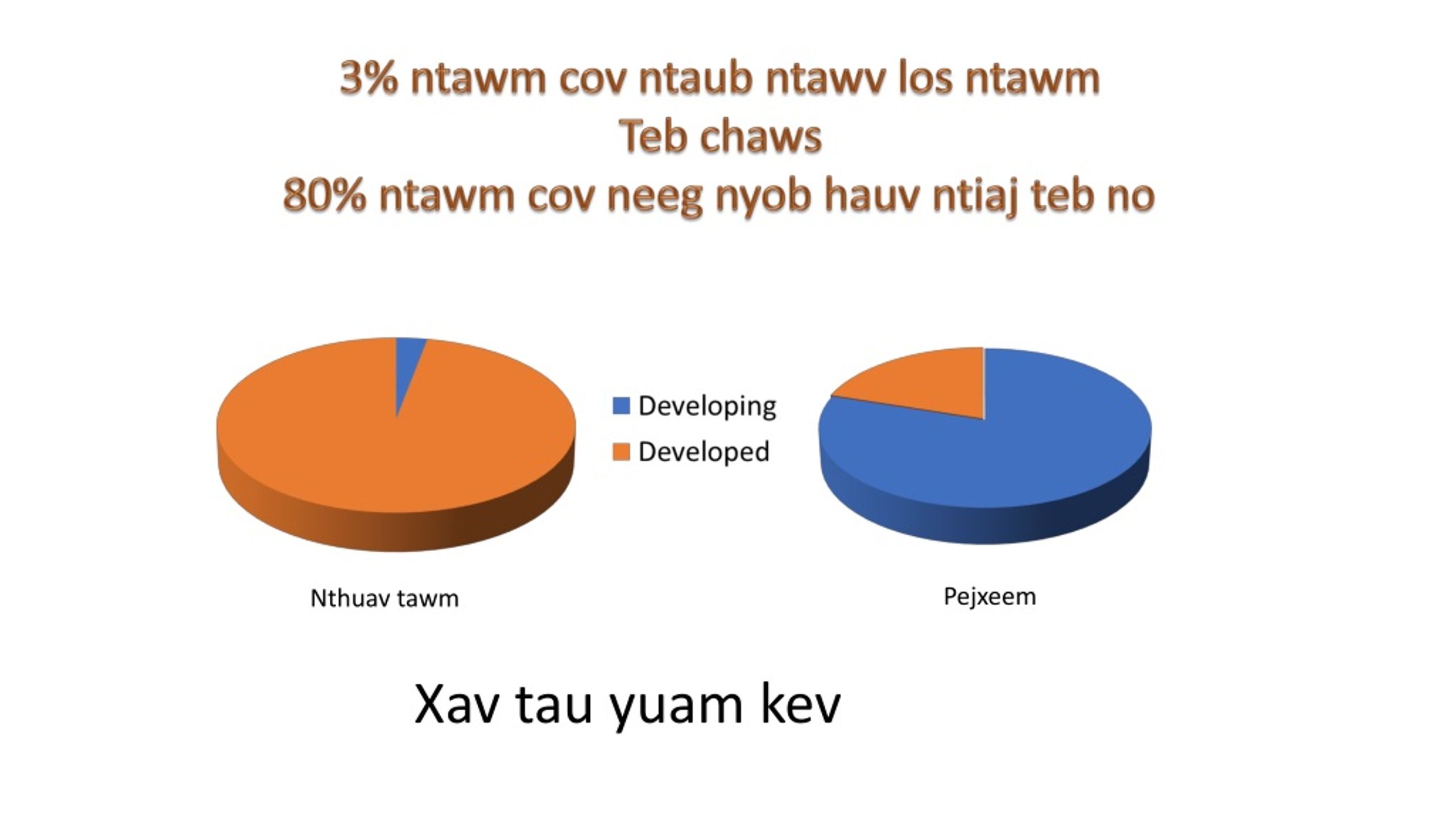 3% ntawm cov ntaub ntawv los ntawm
Teb chaws
80% ntawm cov neeg nyob hauv ntiaj teb no

Developing
Developed

Nthuav tawm

Pejxeem

Xav tau yuam kev